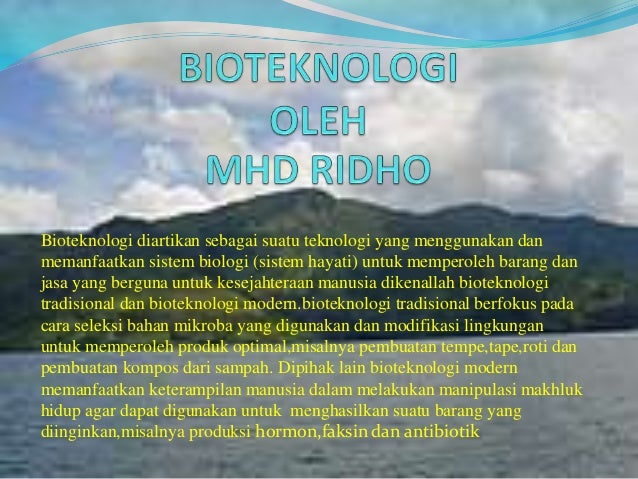 BIOTEKNOLOGI
OLEH
MHD RIDHO

Bioteknologi diartikan sebagai suatu teknologi yang menggunakan dan memanfaatkan sistem biologi (sistem hayati) untuk memperoleh barang dan jasa yang berguna untuk kesejahteraan manusia dikenallah bioteknologi tradisional dan bioteknologi modern.bioteknologi tradisional berfokus pada cara seleksi bahan mikroba yang digunakan dan modifikasi lingkungan untuk memperoleh produk optimal,misalnya pembuatan tempe,tape,roti dan pembuatan kompos dari sampah. Dipihak lain bioteknologi modern memanfaatkan keterampilan manusia dalam melakukan manipulasi makhluk hidup agar dapat digunakan untuk menghasilkan suatu barang yang diinginkan,misalnya produksi hormon,faksin dan antibiotik